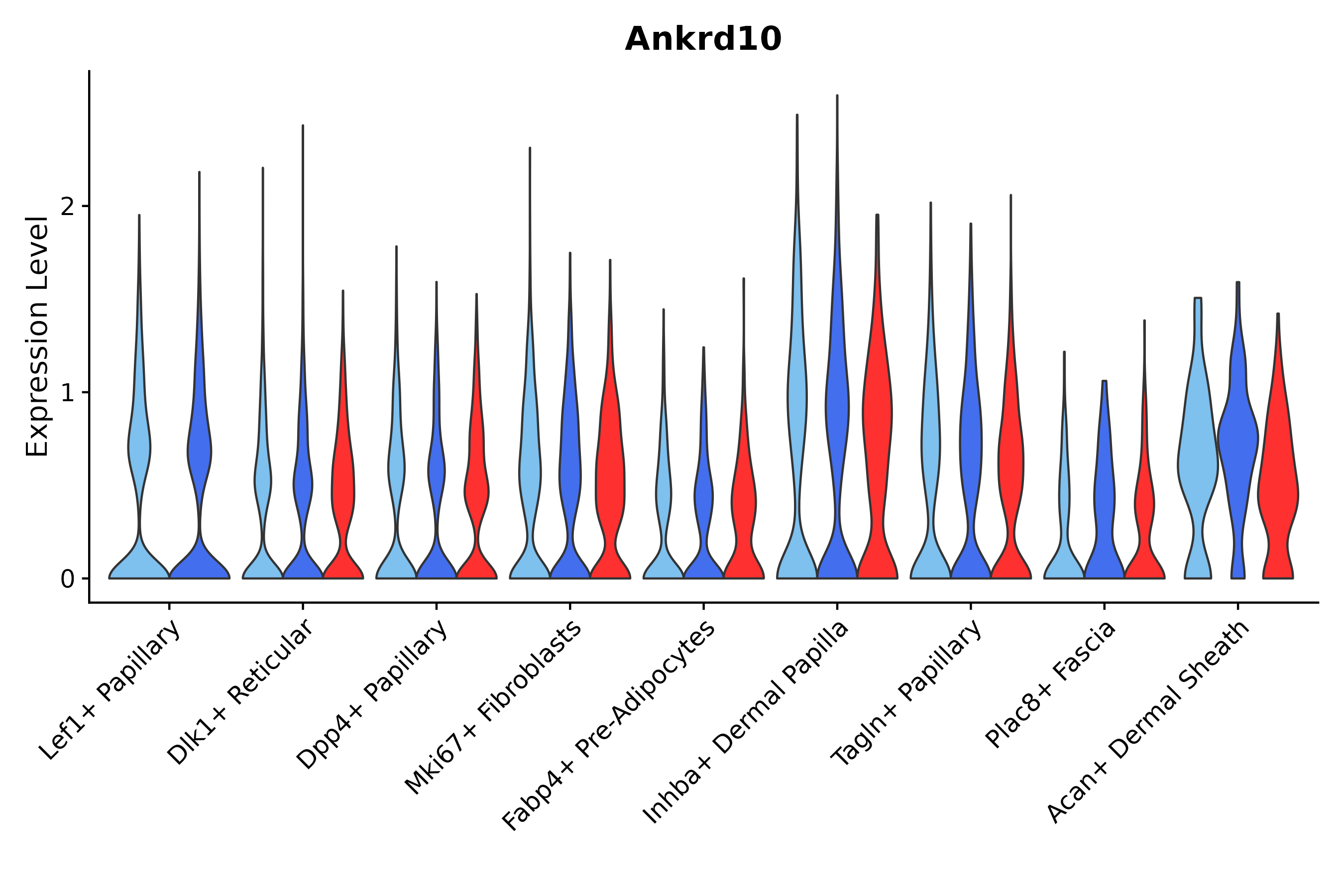 Ankrd10

Expression Level

2

1

0

Lef1+ Papillary

Dlk1+ Reticular

Dpp4+ Papillary

Mki67+ Fibroblasts

Fabp4+ Pre-Adipocytes

Inhba+ Dermal Papilla

Tagln+ Papillary

Plac8+ Fascia

Acan+ Dermal Sheath